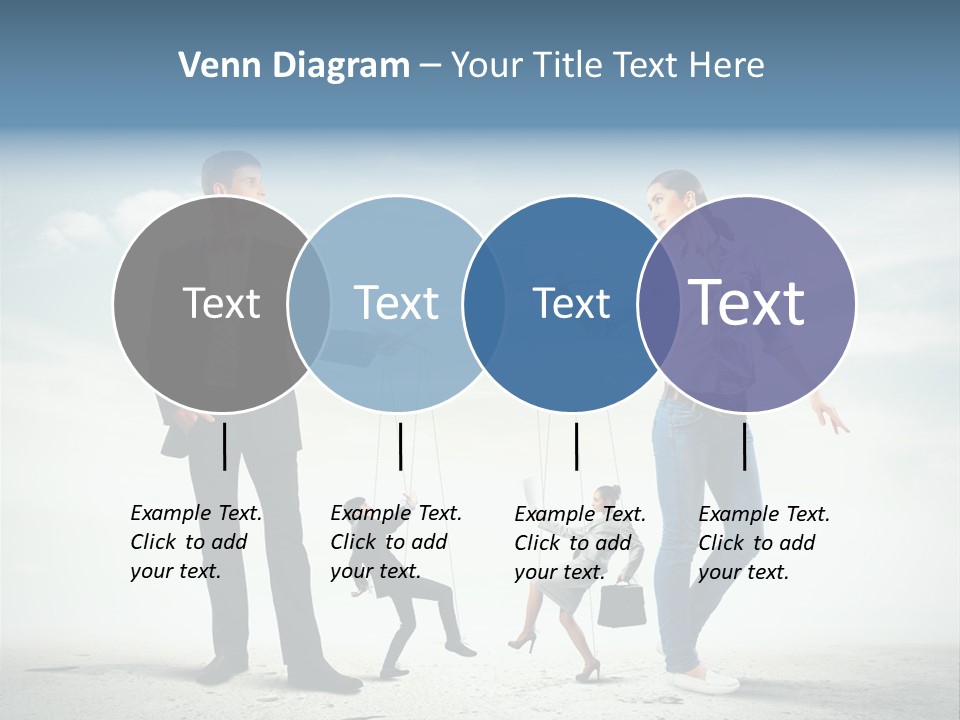 Venn Diagram – Your Title Text Here

Text

Text

Text

Text

Example Text. Click to add your text.

Example Text. Click to add your text.

Example Text. Click to add your text.

Example Text. Click to add your text.